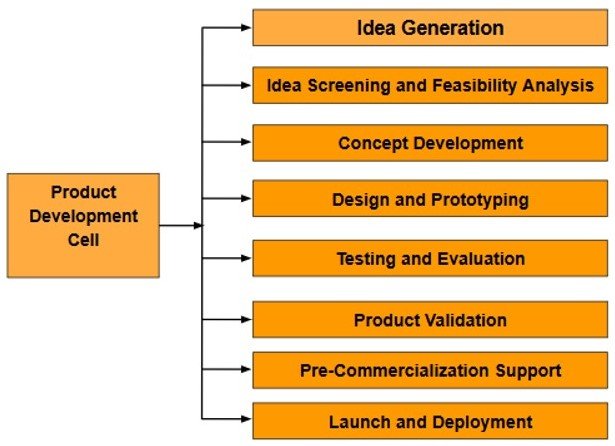 Product Development Cell

Idea Generation

Idea Screening and Feasibility Analysis

Concept Development

Design and Prototyping

Testing and Evaluation

Product Validation

Pre-Commercialization Support

Launch and Deployment